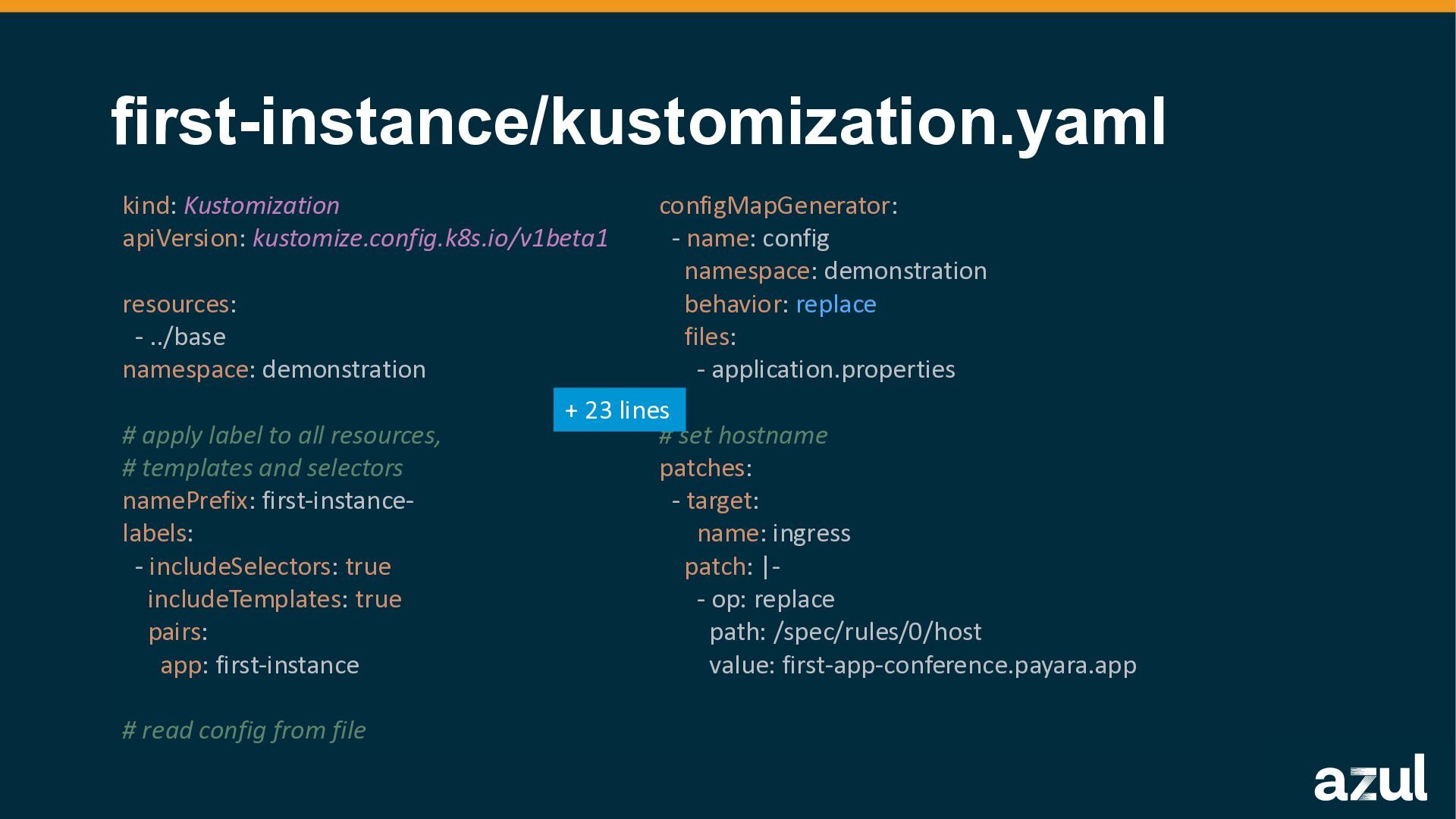 first-instance/kustomization.yaml

kind: Kustomization
apiVersion: kustomize.config.k8s.io/v1beta1

resources:
  - ../base
namespace: demonstration

# apply label to all resources,
# templates and selectors
namePrefix: first-instance-
labels:
  - includeSelectors: true
    includeTemplates: true
    pairs:
      app: first-instance

# read config from file

configMapGenerator:
  - name: config
    namespace: demonstration
    behavior: replace
    files:
      - application.properties

+ 23 lines

# set hostname
patches:
  - target:
      name: ingress
    patch: |-
      - op: replace
        path: /spec/rules/0/host
        value: first-app-conference.payara.app

azul